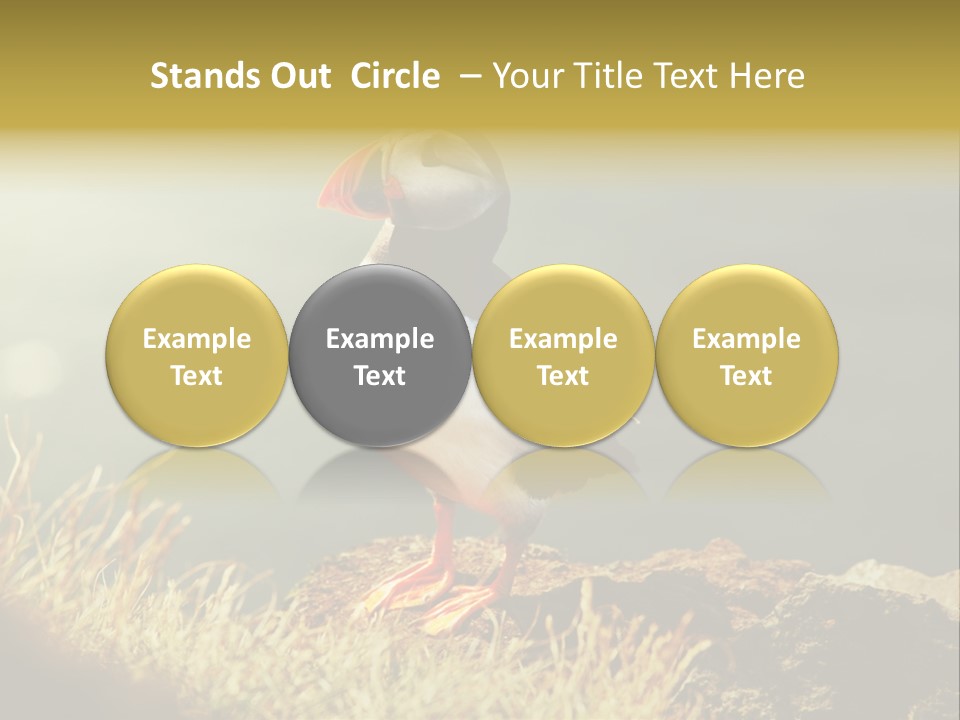 Stands Out  Circle  – Your Title Text Here

Example Text

Example Text

Example Text

Example Text